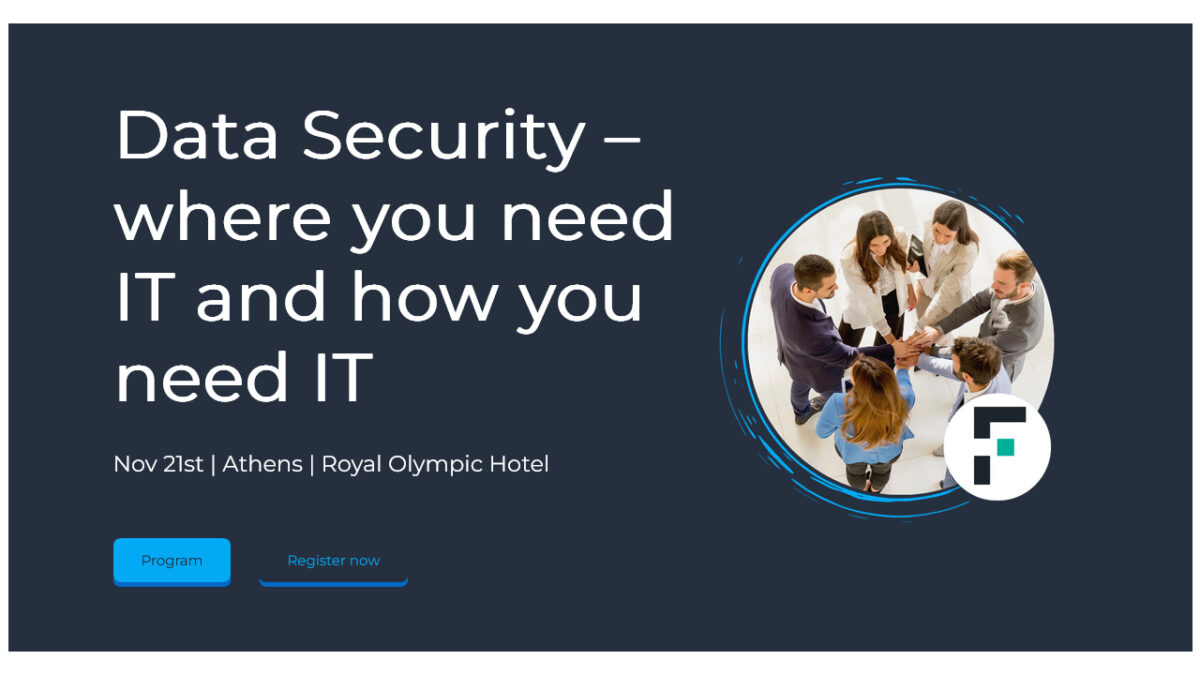 Data Security – where you need IT and how you need IT

Nov 21st | Athens | Royal Olympic Hotel

Program

Register now